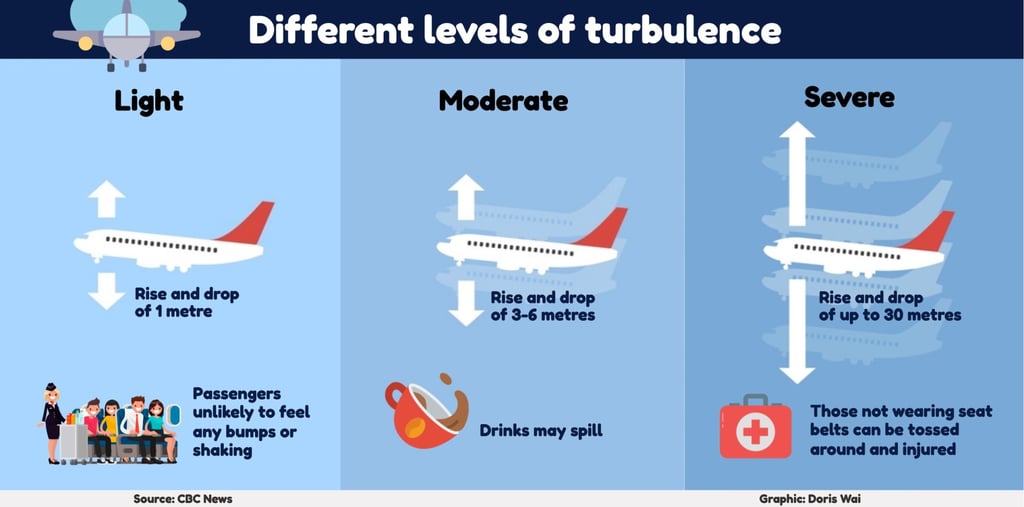 Different levels of turbulence

Light

Rise and drop of 1 metre

Passengers unlikely to feel any bumps or shaking

Moderate

Rise and drop of 3-6 metres

Drinks may spill

Severe

Rise and drop of up to 30 metres

Those not wearing seat belts can be tossed around and injured

Source: CBC News

Graphic: Doris Wai